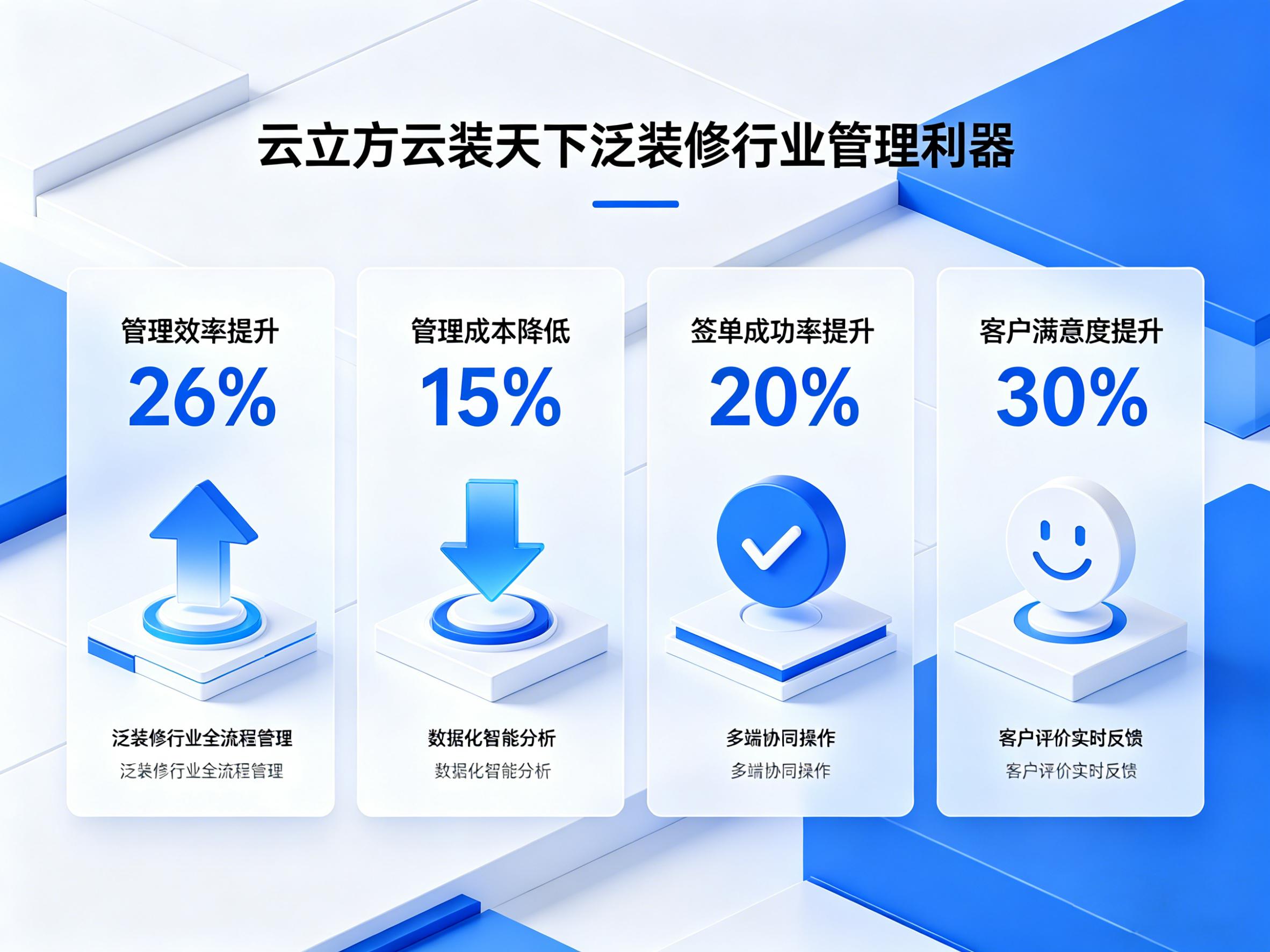 云立方云装天下泛装修行业管理利器

管理效率提升

26%

泛装修行业全流程管理

泛装修行业全流程管理

管理成本降低

15%

数据化智能分析

数据化智能分析

签单成功率提升

20%

多端协同操作

多端协同操作

客户满意度提升

30%

客户评价实时反馈

客户评价实时反馈